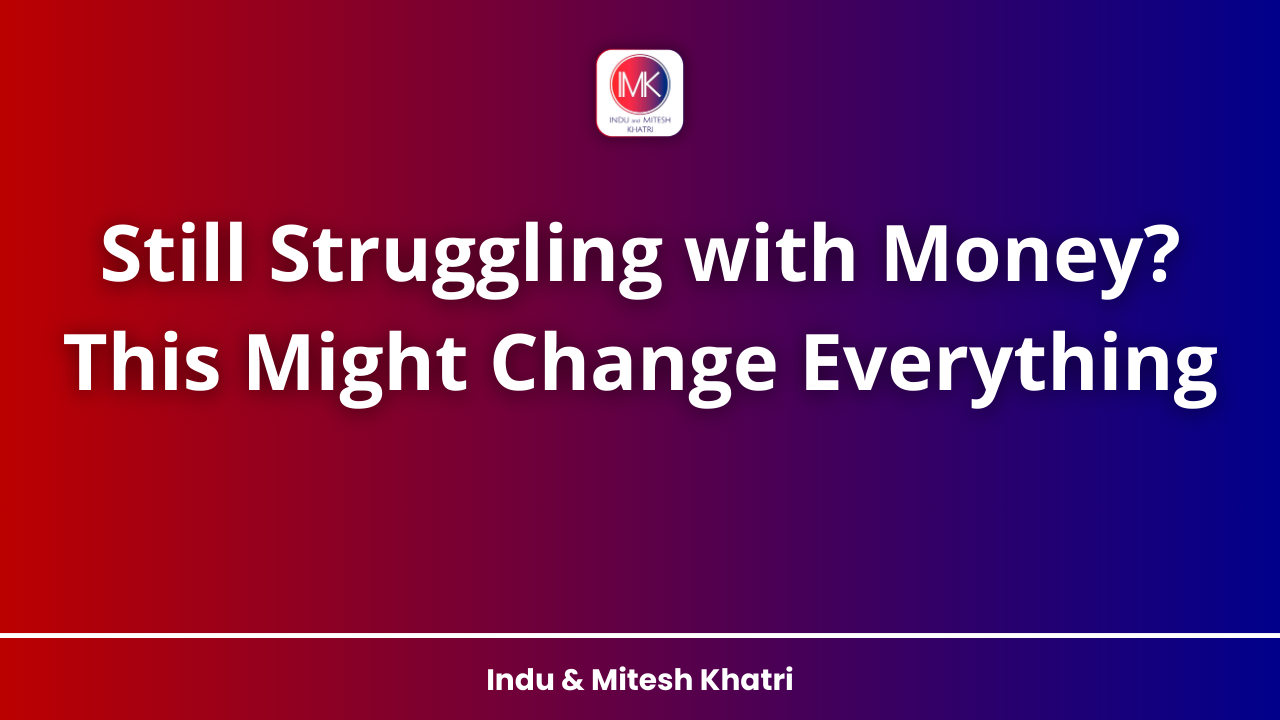 IMK
INDU and MITESH KHATRI

Still Struggling with Money? This Might Change Everything

Indu & Mitesh Khatri